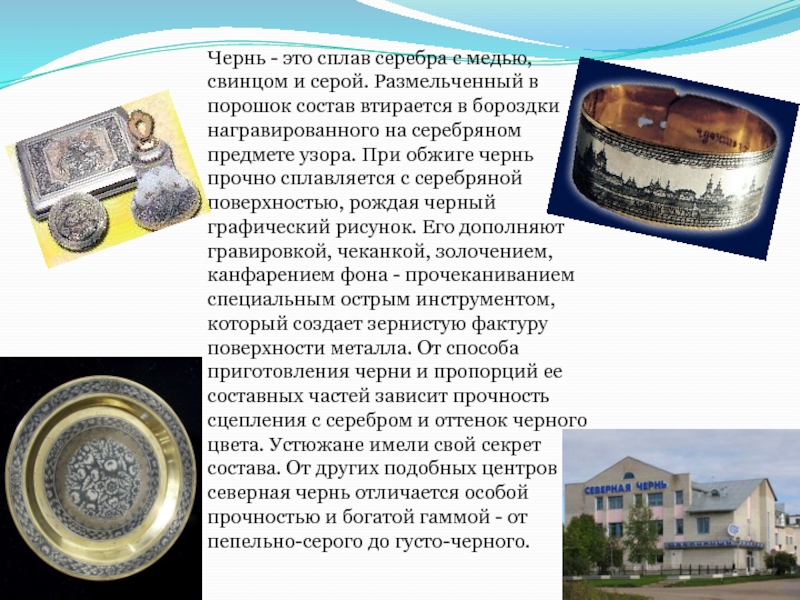 Чернь - это сплав серебра с медью, свинцом и серой. Размельченный в порошок состав втирается в бороздки награвированного на серебряном предмете узора. При обжиге чернь прочно сплавляется с серебряной поверхностью, рождая черный графический рисунок. Его дополняют гравировкой, чеканкой, золочением, канфарением фона - прочеканиванием специальным острым инструментом, который создает зернистую фактуру поверхности металла. От способа приготовления черни и пропорций ее составных частей зависит прочность сцепления с серебром и оттенок черного цвета. Устюжане имели свой секрет состава. От других подобных центров северная чернь отличается особой прочностью и богатой гаммой - от пепельно-серого до густо-черного.

СЕВЕРНАЯ ЧЕРНЬ